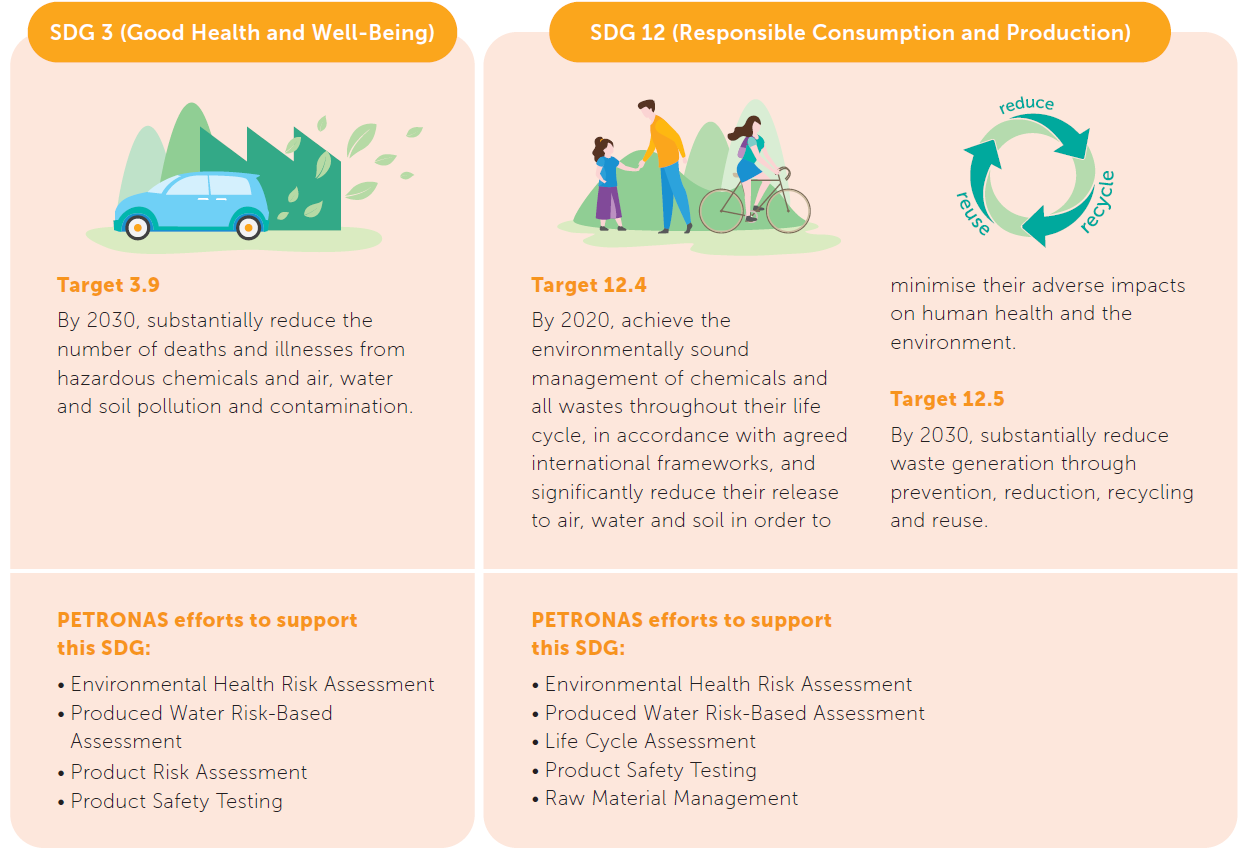 SDG 3 (Good Health and Well-Being)

Target 3.9
By 2030, substantially reduce the number of deaths and illnesses from hazardous chemicals and air, water and soil pollution and contamination.

PETRONAS efforts to support this SDG:
• Environmental Health Risk Assessment
• Produced Water Risk-Based Assessment
• Product Risk Assessment
• Product Safety Testing

SDG 12 (Responsible Consumption and Production)

reduce
recycle
reuse

Target 12.4
By 2020, achieve the environmentally sound management of chemicals and all wastes throughout their life cycle, in accordance with agreed international frameworks, and significantly reduce their release to air, water and soil in order to minimise their adverse impacts on human health and the environment.

Target 12.5
By 2030, substantially reduce waste generation through prevention, reduction, recycling and reuse.

PETRONAS efforts to support this SDG:
• Environmental Health Risk Assessment
• Produced Water Risk-Based Assessment
• Life Cycle Assessment
• Product Safety Testing
• Raw Material Management